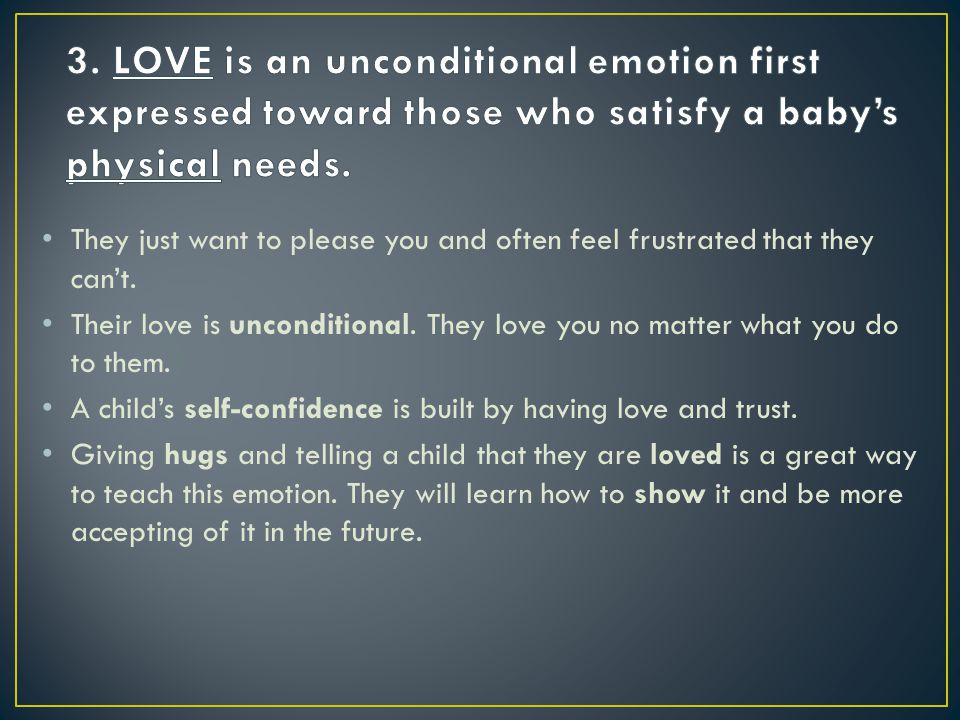 3. LOVE is an unconditional emotion first expressed toward those who satisfy a baby's physical needs.

• They just want to please you and often feel frustrated that they can't.
• Their love is unconditional. They love you no matter what you do to them.
• A child's self-confidence is built by having love and trust.
• Giving hugs and telling a child that they are loved is a great way to teach this emotion. They will learn how to show it and be more accepting of it in the future.